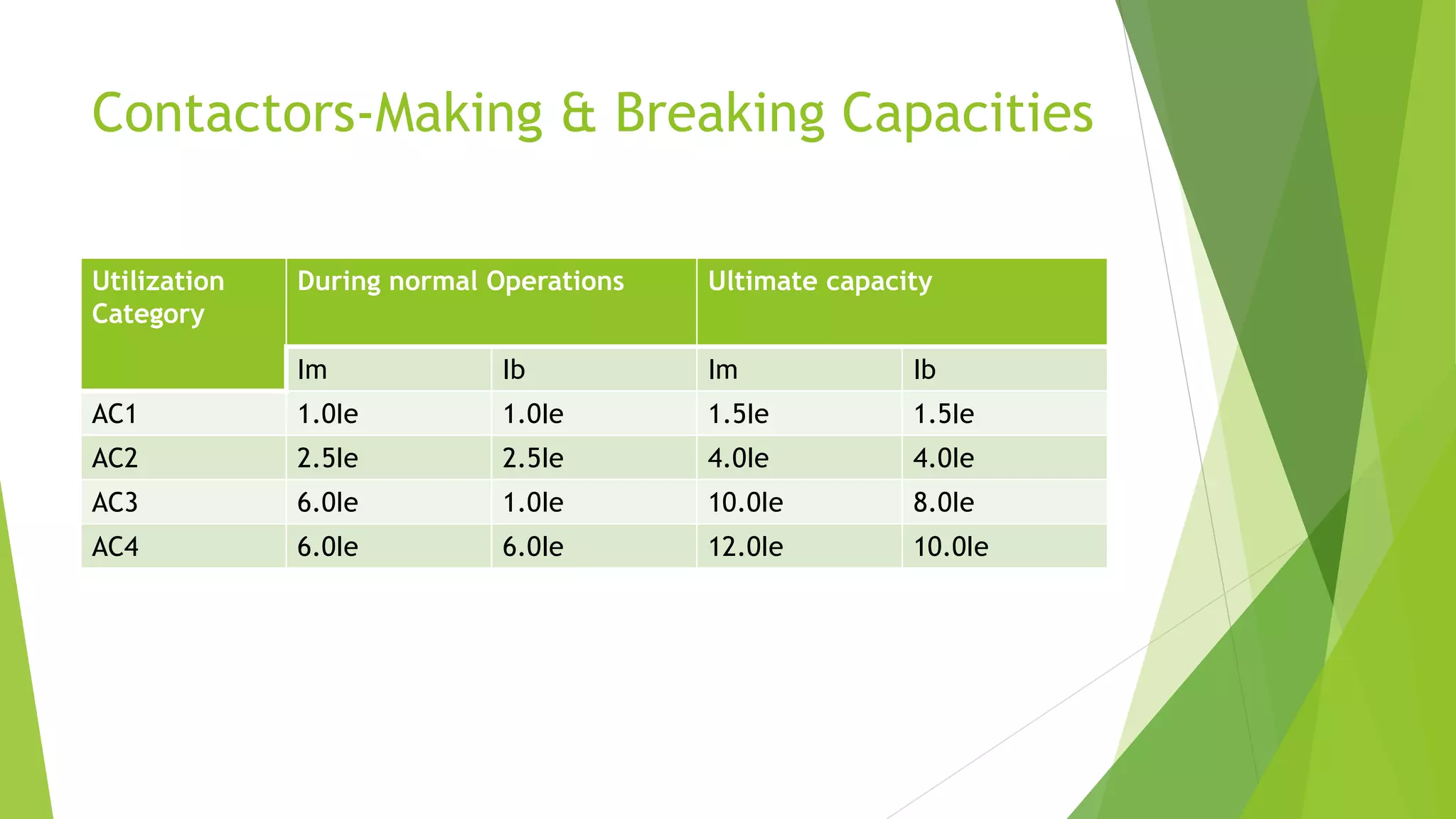 Contactors-Making & Breaking Capacities

| Utilization Category | During normal Operations | | Ultimate capacity | |
|---|---|---|---|---|
| | Im | Ib | Im | Ib |
| AC1 | 1.0Ie | 1.0Ie | 1.5Ie | 1.5Ie |
| AC2 | 2.5Ie | 2.5Ie | 4.0Ie | 4.0Ie |
| AC3 | 6.0Ie | 1.0Ie | 10.0Ie | 8.0Ie |
| AC4 | 6.0Ie | 6.0Ie | 12.0Ie | 10.0Ie |